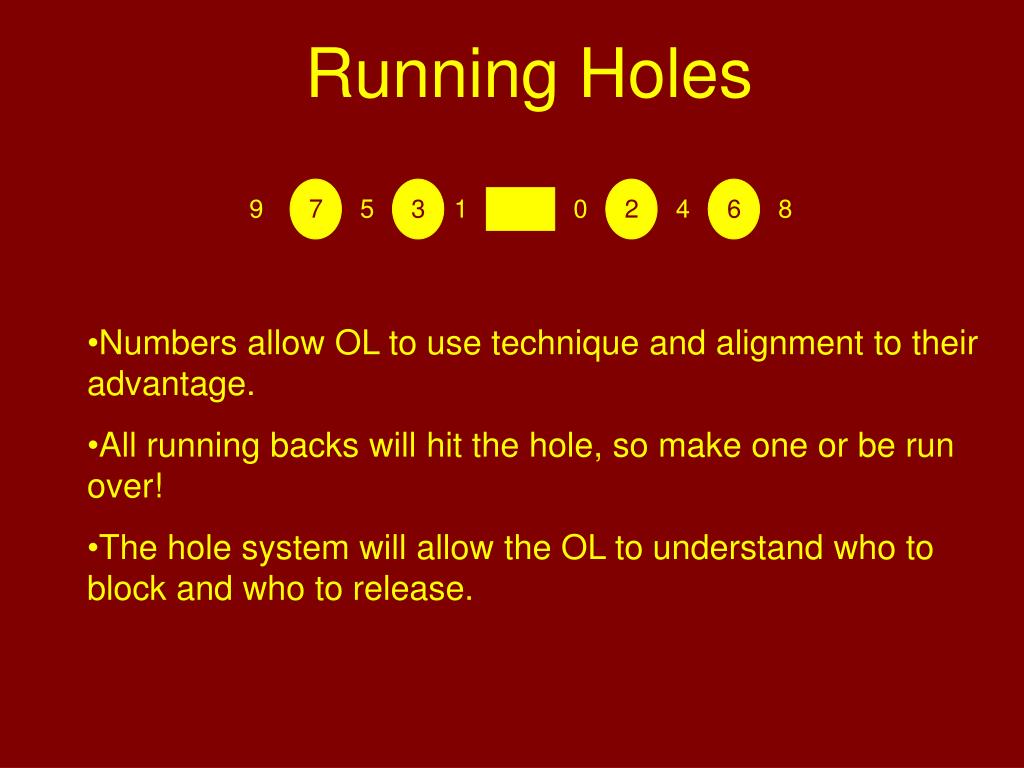 Running Holes

9 7 5 3 1 0 2 4 6 8

•Numbers allow OL to use technique and alignment to their advantage.

•All running backs will hit the hole, so make one or be run over!

•The hole system will allow the OL to understand who to block and who to release.